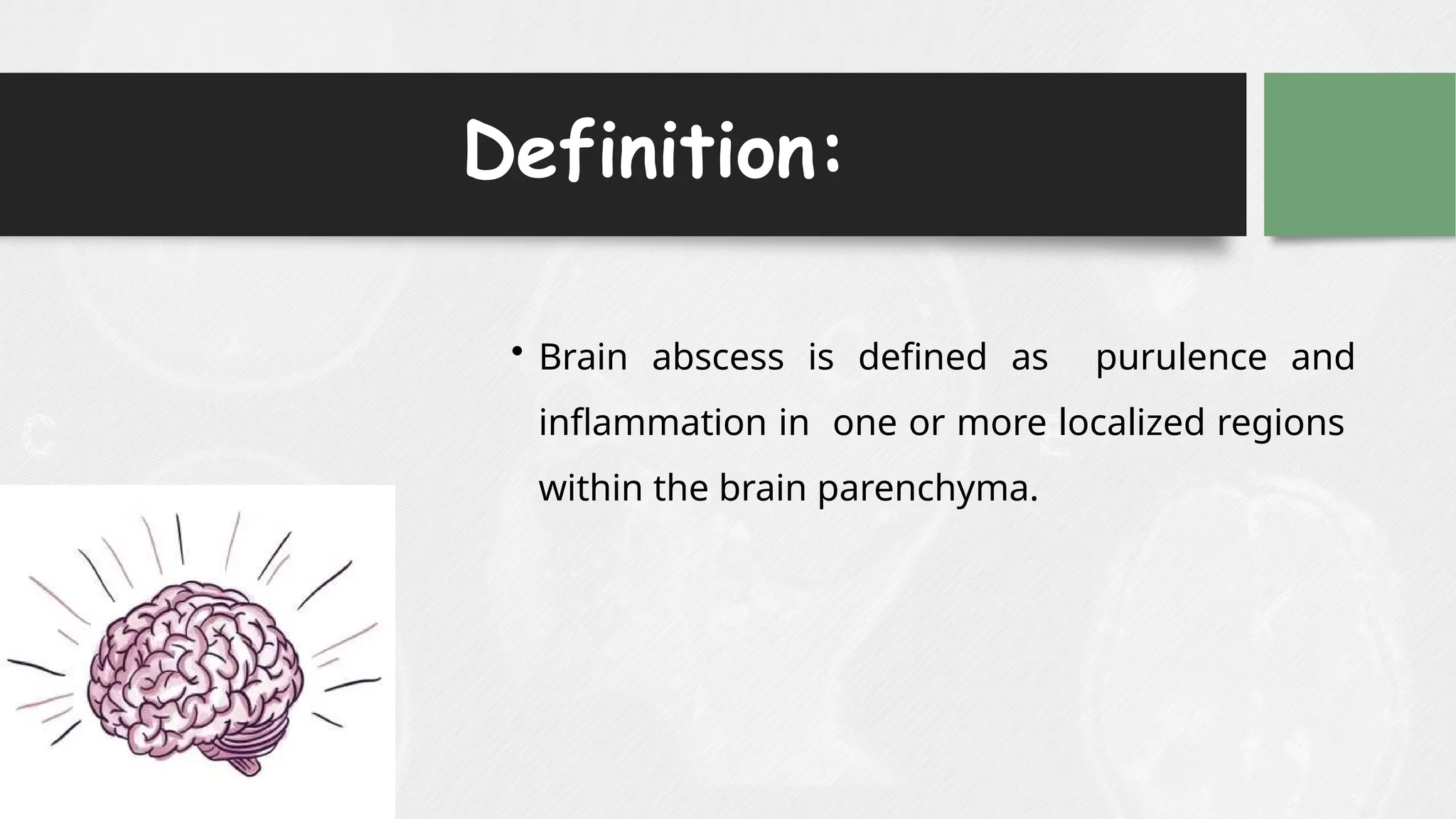 Definition:

• Brain abscess is defined as purulence and inflammation in one or more localized regions within the brain parenchyma.